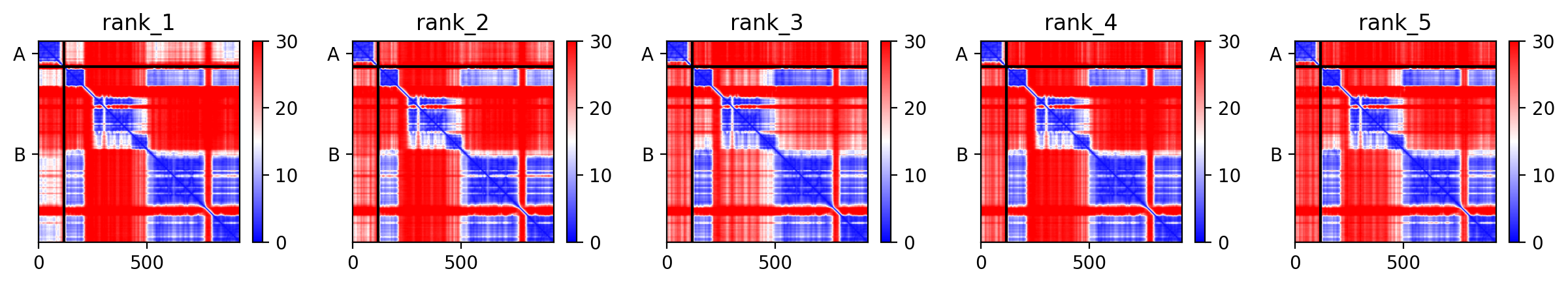 rank_1

A

B

0 500

30 20 10 0

rank_2

A

B

0 500

30 20 10 0

rank_3

A

B

0 500

30 20 10 0

rank_4

A

B

0 500

30 20 10 0

rank_5

A

B

0 500

30 20 10 0